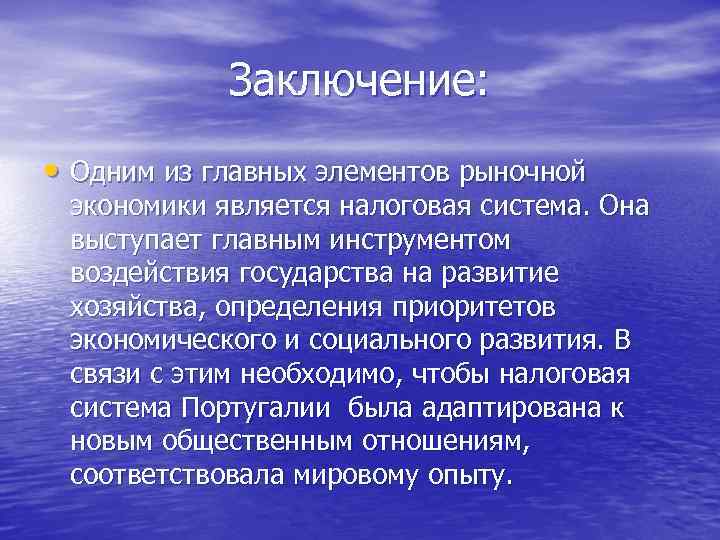 Заключение:

• Одним из главных элементов рыночной экономики является налоговая система. Она выступает главным инструментом воздействия государства на развитие хозяйства, определения приоритетов экономического и социального развития. В связи с этим необходимо, чтобы налоговая система Португалии была адаптирована к новым общественным отношениям, соответствовала мировому опыту.